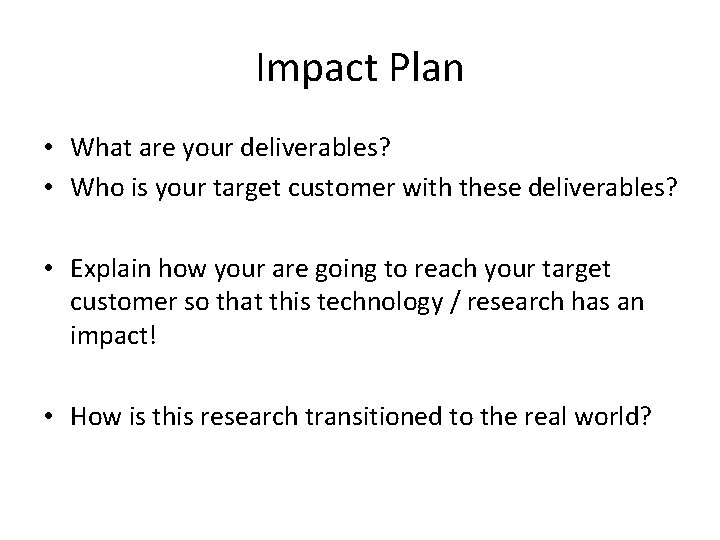 Impact Plan

• What are your deliverables?
• Who is your target customer with these deliverables?

• Explain how your are going to reach your target customer so that this technology / research has an impact!

• How is this research transitioned to the real world?